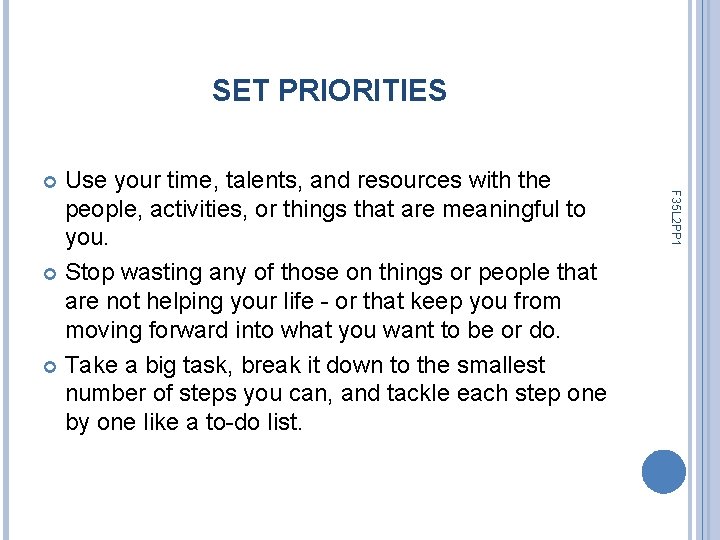 SET PRIORITIES

Use your time, talents, and resources with the people, activities, or things that are meaningful to you.

Stop wasting any of those on things or people that are not helping your life - or that keep you from moving forward into what you want to be or do.

Take a big task, break it down to the smallest number of steps you can, and tackle each step one by one like a to-do list.

F35L2PP1